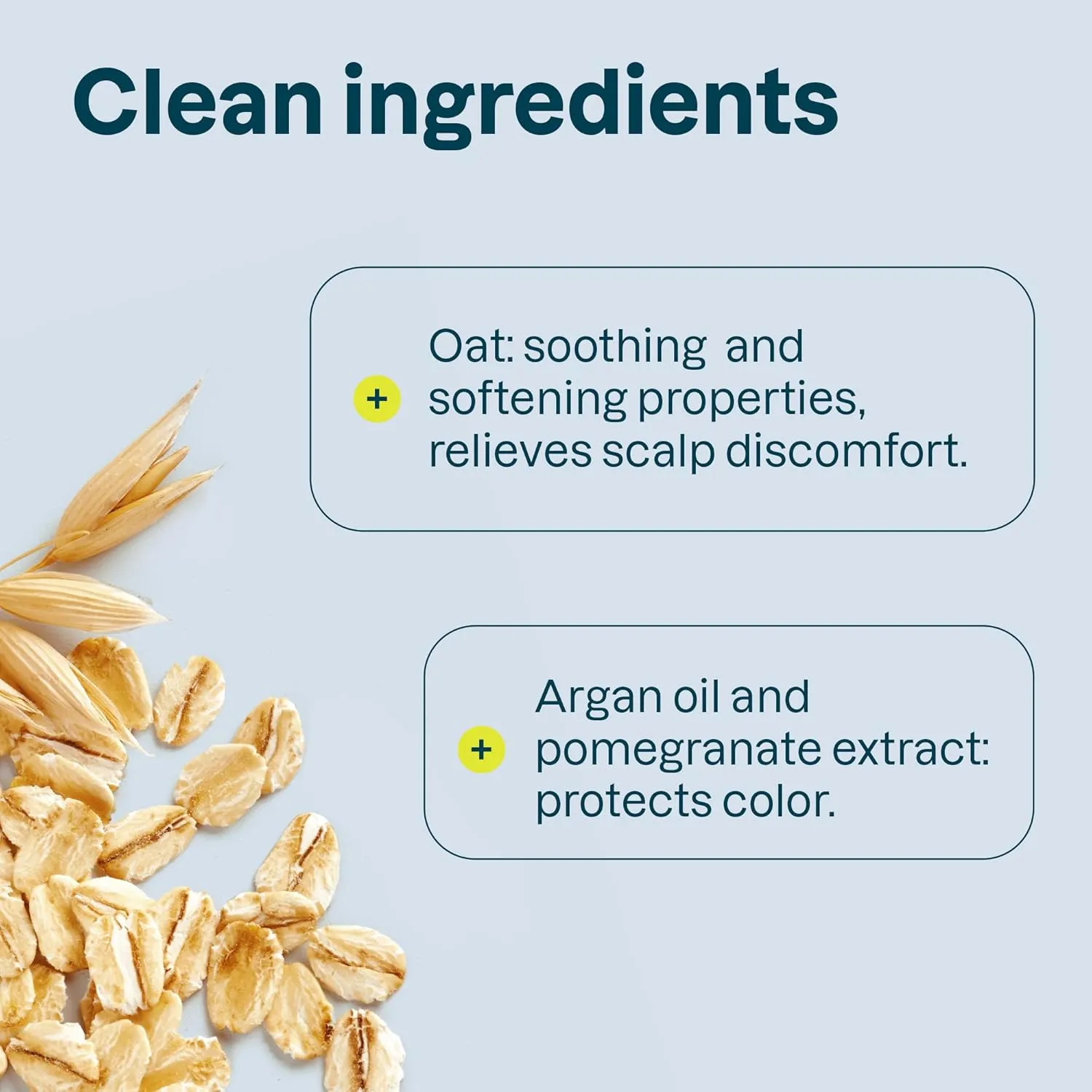 Clean ingredients

+ Oat: soothing and softening properties, relieves scalp discomfort.

+ Argan oil and pomegranate extract: protects color.